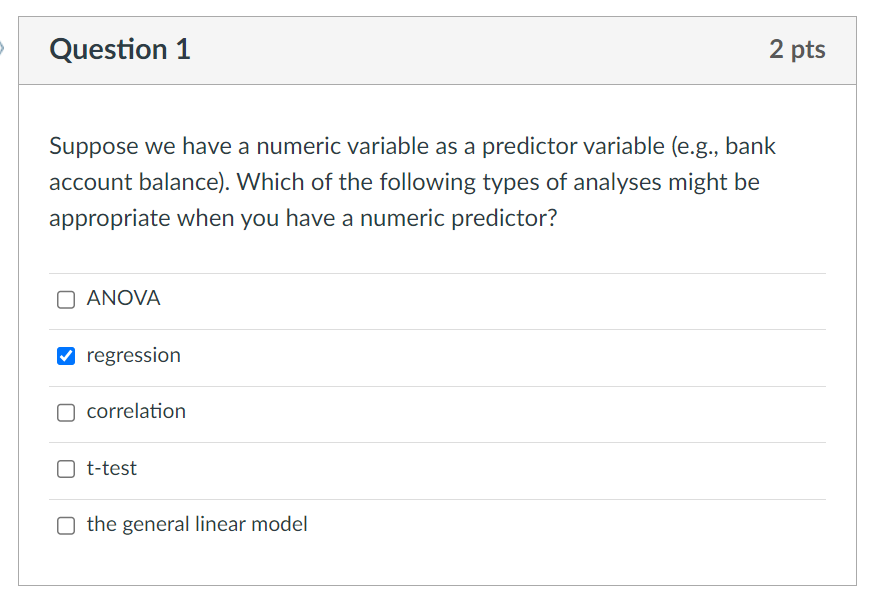 Question 1

2 pts

Suppose we have a numeric variable as a predictor variable (e.g., bank account balance). Which of the following types of analyses might be appropriate when you have a numeric predictor?

☐ ANOVA

☑ regression

☐ correlation

☐ t-test

☐ the general linear model